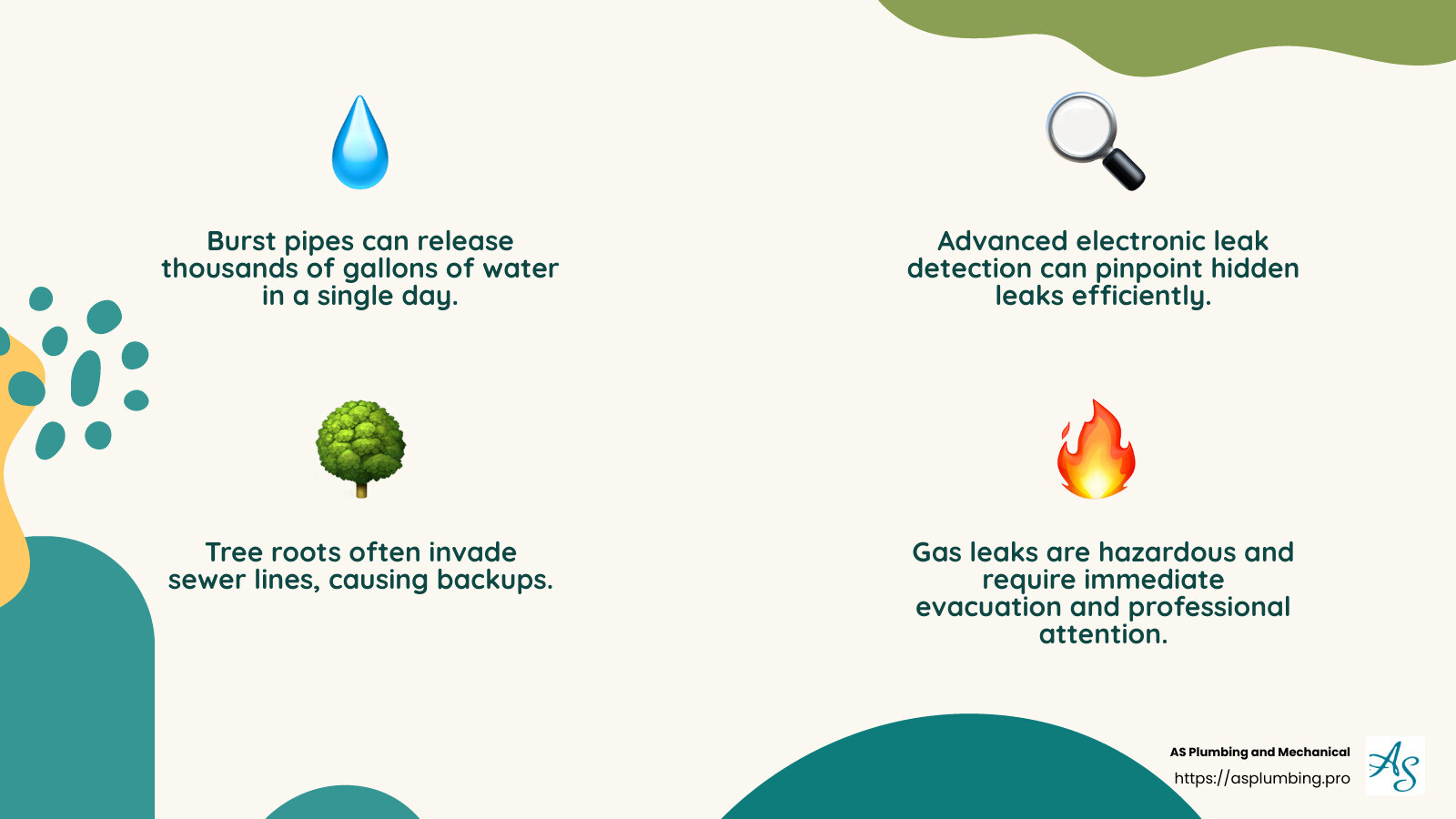 Burst pipes can release thousands of gallons of water in a single day.

Advanced electronic leak detection can pinpoint hidden leaks efficiently.

Tree roots often invade sewer lines, causing backups.

Gas leaks are hazardous and require immediate evacuation and professional attention.

AS Plumbing and Mechanical
https://asplumbing.pro

AS